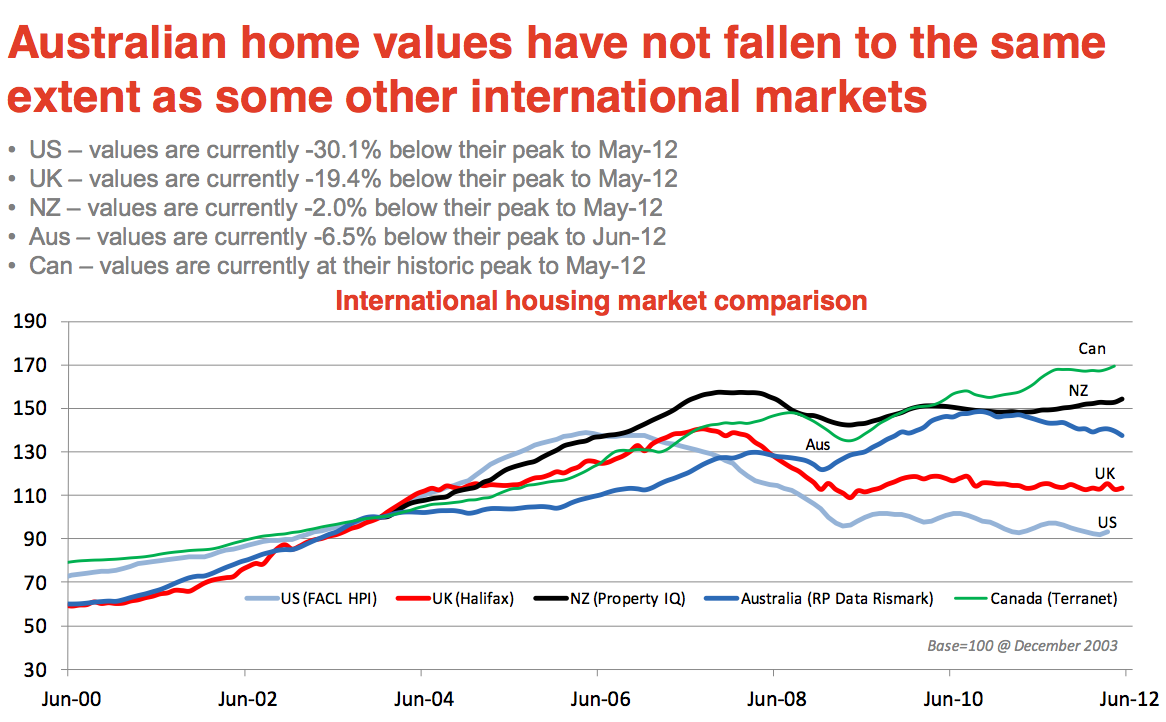 Australian home values have not fallen to the same extent as some other international markets

• US – values are currently -30.1% below their peak to May-12
• UK – values are currently -19.4% below their peak to May-12
• NZ – values are currently -2.0% below their peak to May-12
• Aus – values are currently -6.5% below their peak to Jun-12
• Can – values are currently at their historic peak to May-12

International housing market comparison

190
170
150
130
110
90
70
50
30

Can
NZ
Aus
UK
US

US (FACL HPI)
UK (Halifax)
NZ (Property IQ)
Australia (RP Data Rismark)
Canada (Terranet)

Base=100 @ December 2003

Jun-00
Jun-02
Jun-04
Jun-06
Jun-08
Jun-10
Jun-12